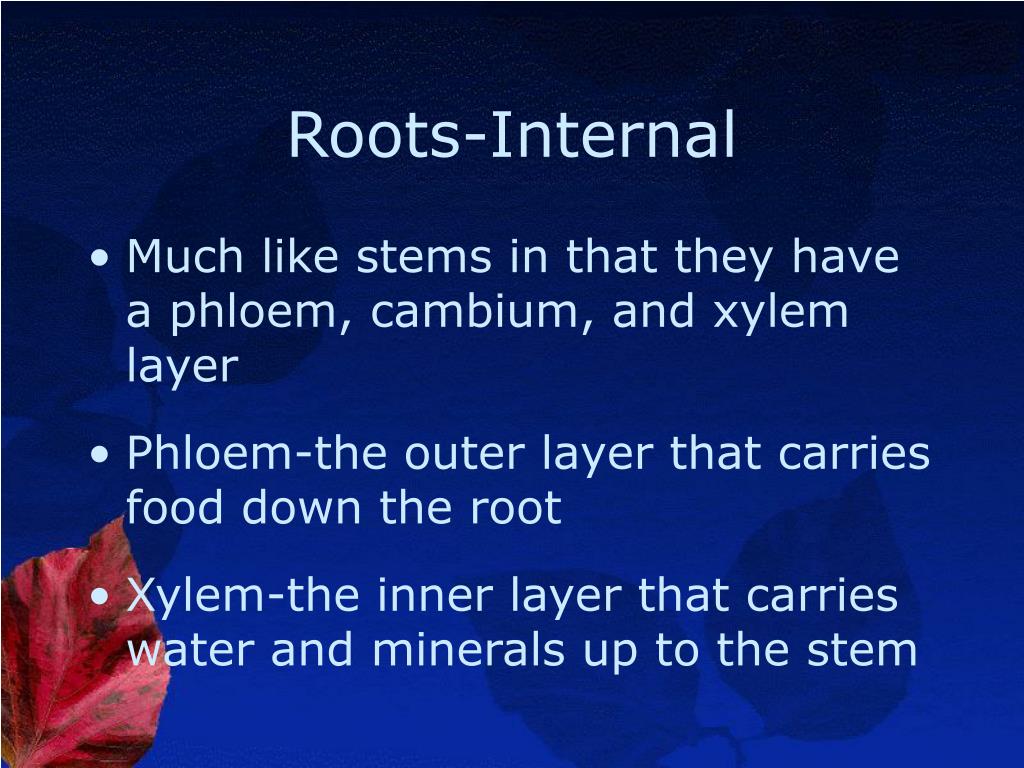 Roots-Internal

• Much like stems in that they have a phloem, cambium, and xylem layer

• Phloem-the outer layer that carries food down the root

• Xylem-the inner layer that carries water and minerals up to the stem